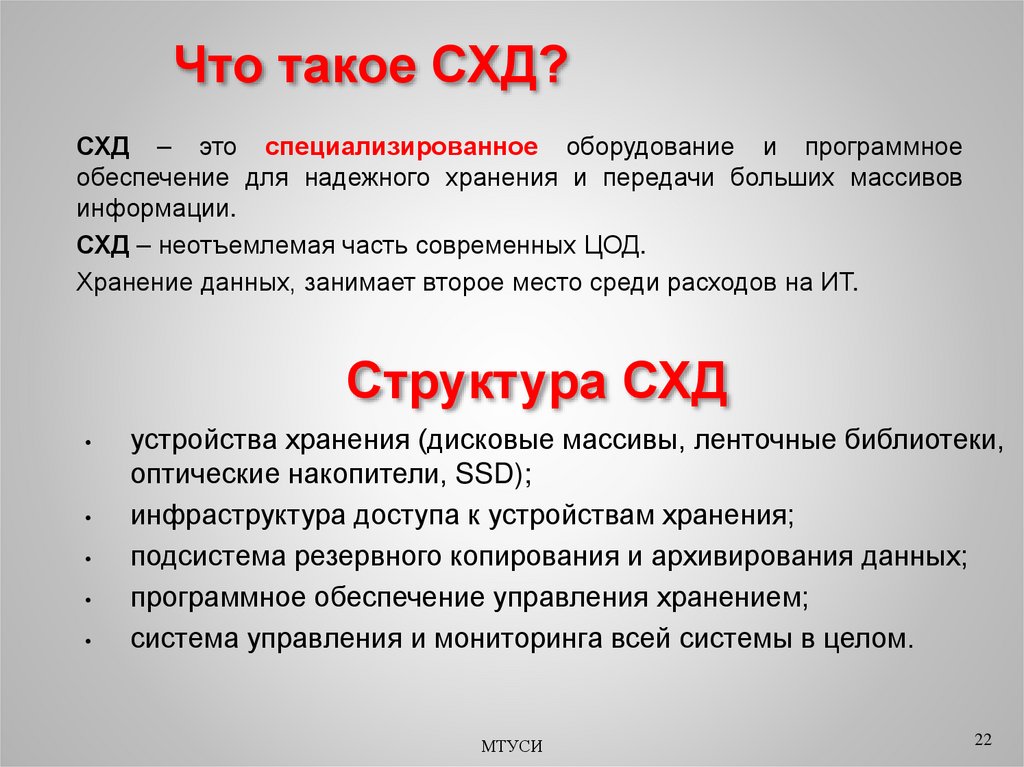 Что такое СХД?

СХД – это специализированное оборудование и программное обеспечение для надежного хранения и передачи больших массивов информации.

СХД – неотъемлемая часть современных ЦОД.

Хранение данных, занимает второе место среди расходов на ИТ.

Структура СХД

• устройства хранения (дисковые массивы, ленточные библиотеки, оптические накопители, SSD);
• инфраструктура доступа к устройствам хранения;
• подсистема резервного копирования и архивирования данных;
• программное обеспечение управления хранением;
• система управления и мониторинга всей системы в целом.

МТУСИ

22